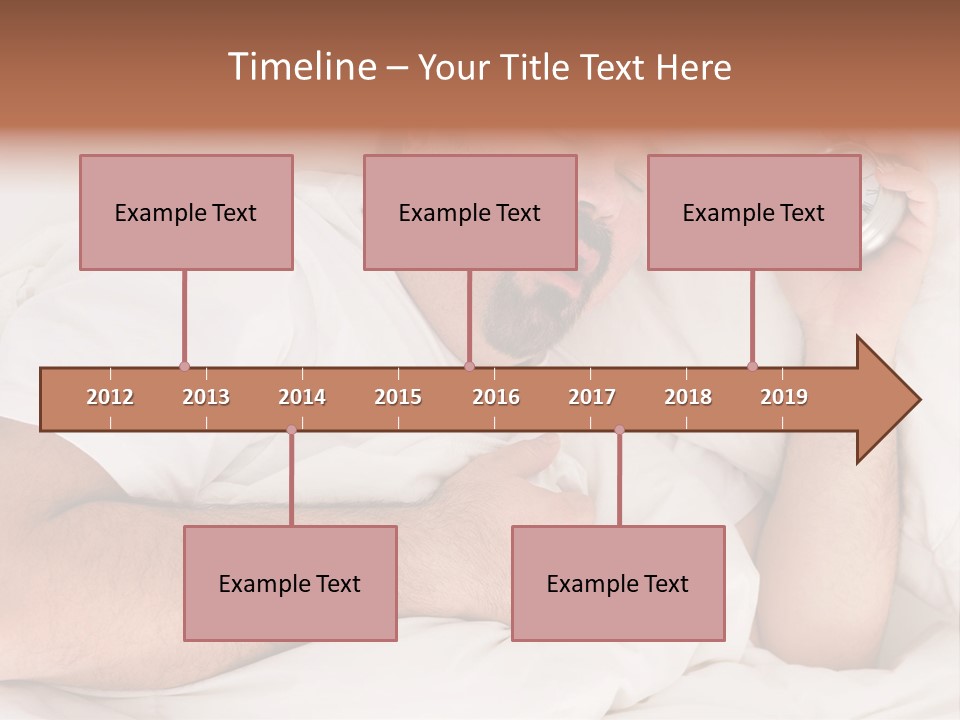 Timeline – Your Title Text Here

Example Text

Example Text

Example Text

2012 2013 2014 2015 2016 2017 2018 2019

Example Text

Example Text